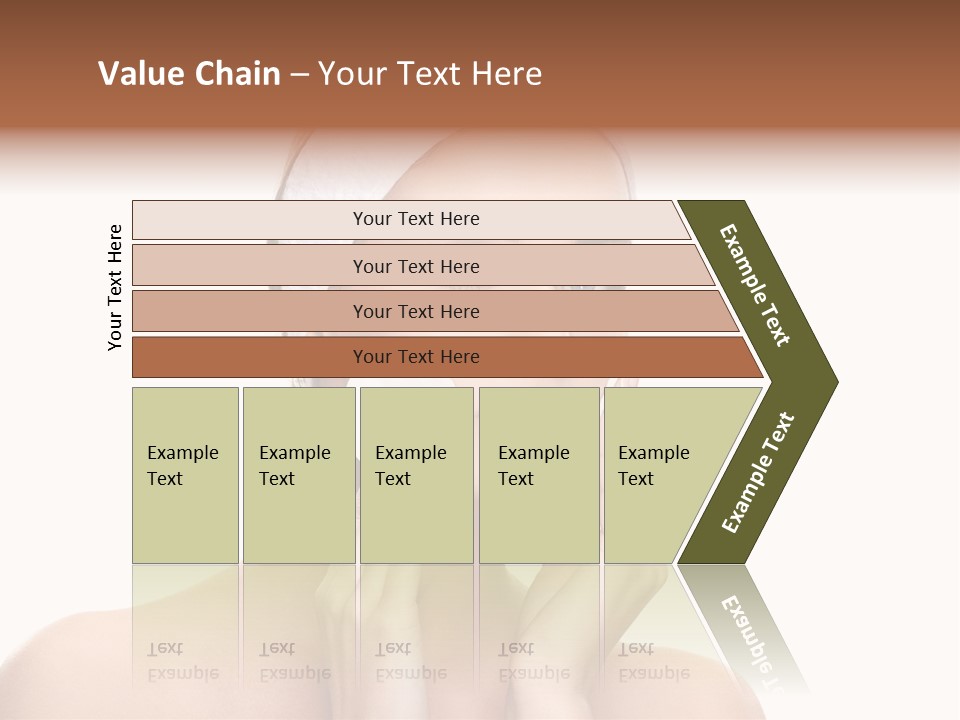 Value Chain – Your Text Here

Your Text Here

Your Text Here

Your Text Here

Your Text Here

Your Text Here

Example Text

Example Text

Example Text

Example Text

Example Text

Example Text

Example Text